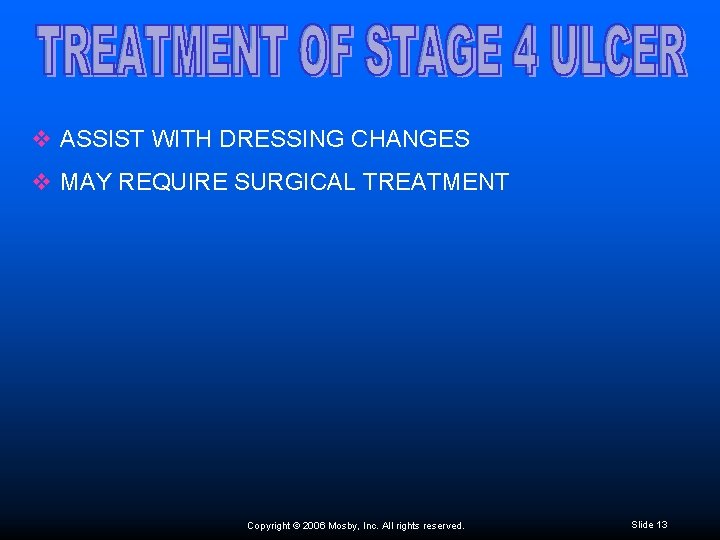 TREATMENT OF STAGE 4 ULCER

❖ ASSIST WITH DRESSING CHANGES

❖ MAY REQUIRE SURGICAL TREATMENT

Copyright © 2006 Mosby, Inc. All rights reserved.

Slide 13